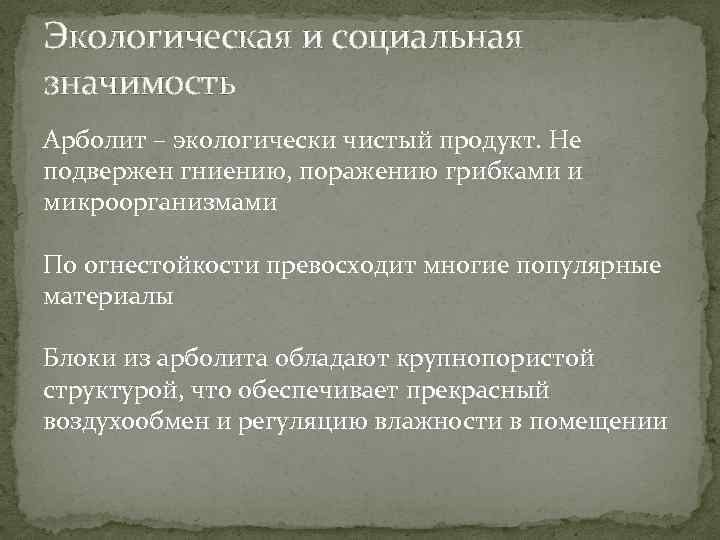 Экологическая и социальная значимость

Арболит – экологически чистый продукт. Не подвержен гниению, поражению грибками и микроорганизмами

По огнестойкости превосходит многие популярные материалы

Блоки из арболита обладают крупнопористой структурой, что обеспечивает прекрасный воздухообмен и регуляцию влажности в помещении